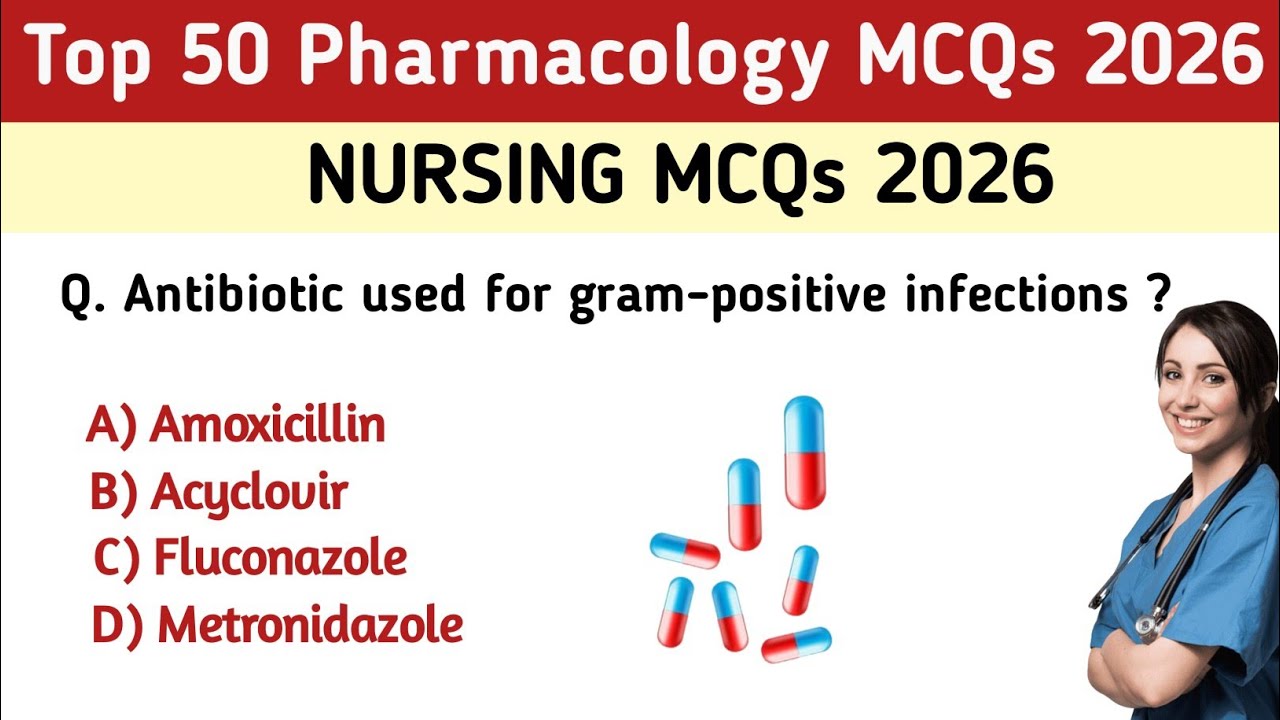 Top 50 Pharmacology MCQs 2026

NURSING MCQs 2026

Q. Antibiotic used for gram-positive infections ?

A) Amoxicillin
B) Acyclovir
C) Fluconazole
D) Metronidazole